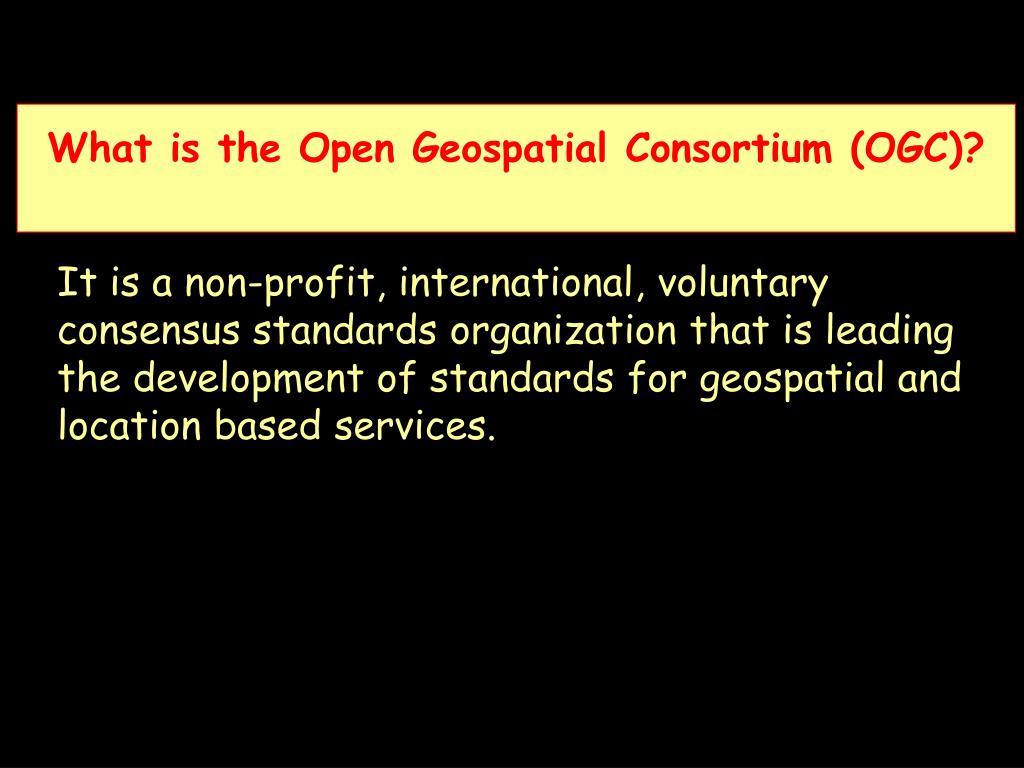 What is the Open Geospatial Consortium (OGC)?

It is a non-profit, international, voluntary consensus standards organization that is leading the development of standards for geospatial and location based services.